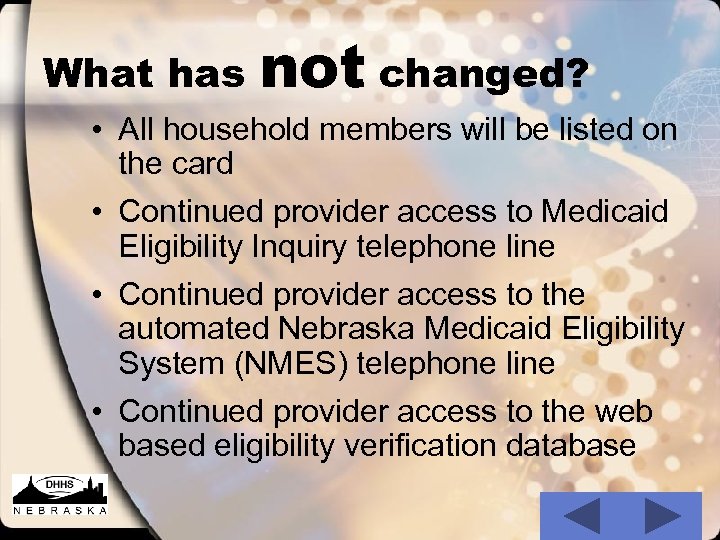 What has not changed?

• All household members will be listed on the card

• Continued provider access to Medicaid Eligibility Inquiry telephone line

• Continued provider access to the automated Nebraska Medicaid Eligibility System (NMES) telephone line

• Continued provider access to the web based eligibility verification database

DHHS
NEBRASKA